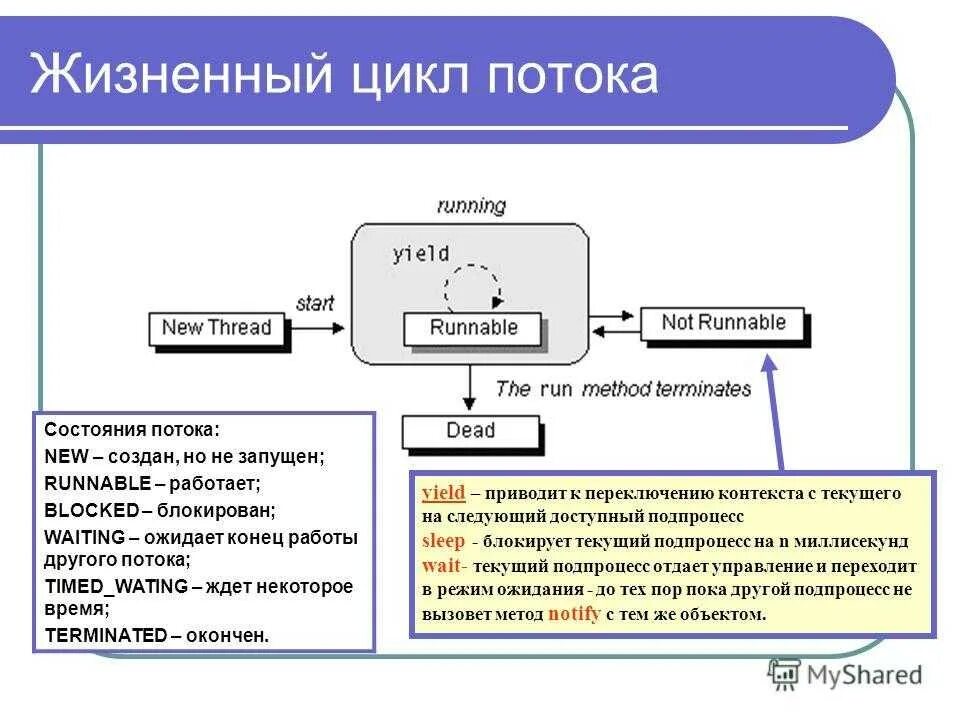 Жизненный цикл потока

running

yield

start

New Thread

Runnable

Not Runnable

The run method terminates

Dead

Состояния потока:
NEW – создан, но не запущен;
RUNNABLE – работает;
BLOCKED – блокирован;
WAITING – ожидает конец работы другого потока;
TIMED_WATING – ждет некоторое время;
TERMINATED – окончен.

yield – приводит к переключению контекста с текущего на следующий доступный подпроцесс
sleep - блокирует текущий подпроцесс на n миллисекунд
wait- текущий подпроцесс отдает управление и переходит в режим ожидания - до тех пор пока другой подпроцесс не вызовет метод notify с тем же объектом.

MyShared